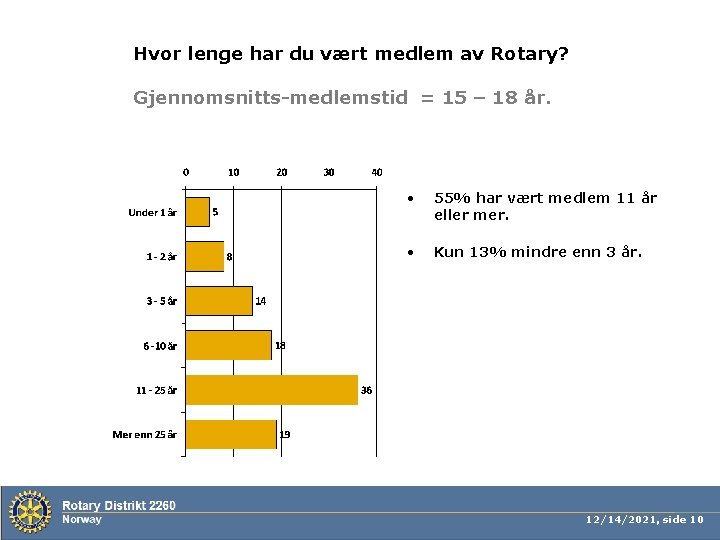 Hvor lenge har du vært medlem av Rotary?

Gjennomsnitts-medlemstid = 15 – 18 år.

0 10 20 30 40

Under 1 år 5

1 - 2 år 8

3 - 5 år 14

6 - 10 år 18

11 - 25 år 36

Mer enn 25 år 19

• 55% har vært medlem 11 år eller mer.

• Kun 13% mindre enn 3 år.

Rotary Distrikt 2260
Norway

12/14/2021, side 10